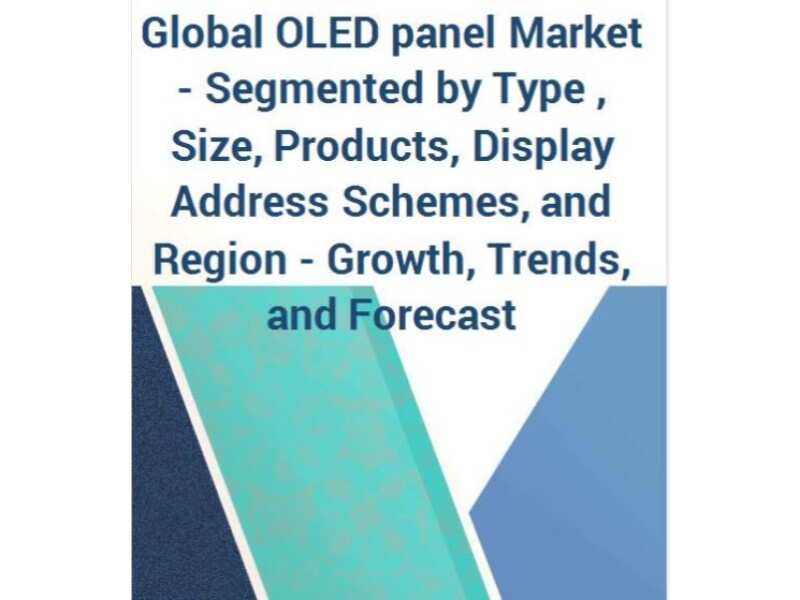 Global OLED panel Market - Segmented by Type , Size, Products, Display Address Schemes, and Region - Growth, Trends, and Forecast